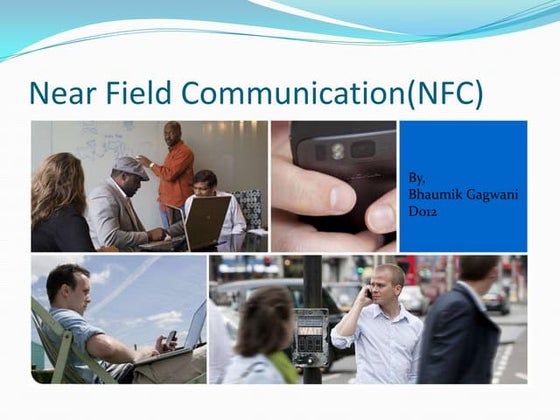 Near Field Communication(NFC)

By,
Bhaumik Gagwani
D012

WAIT